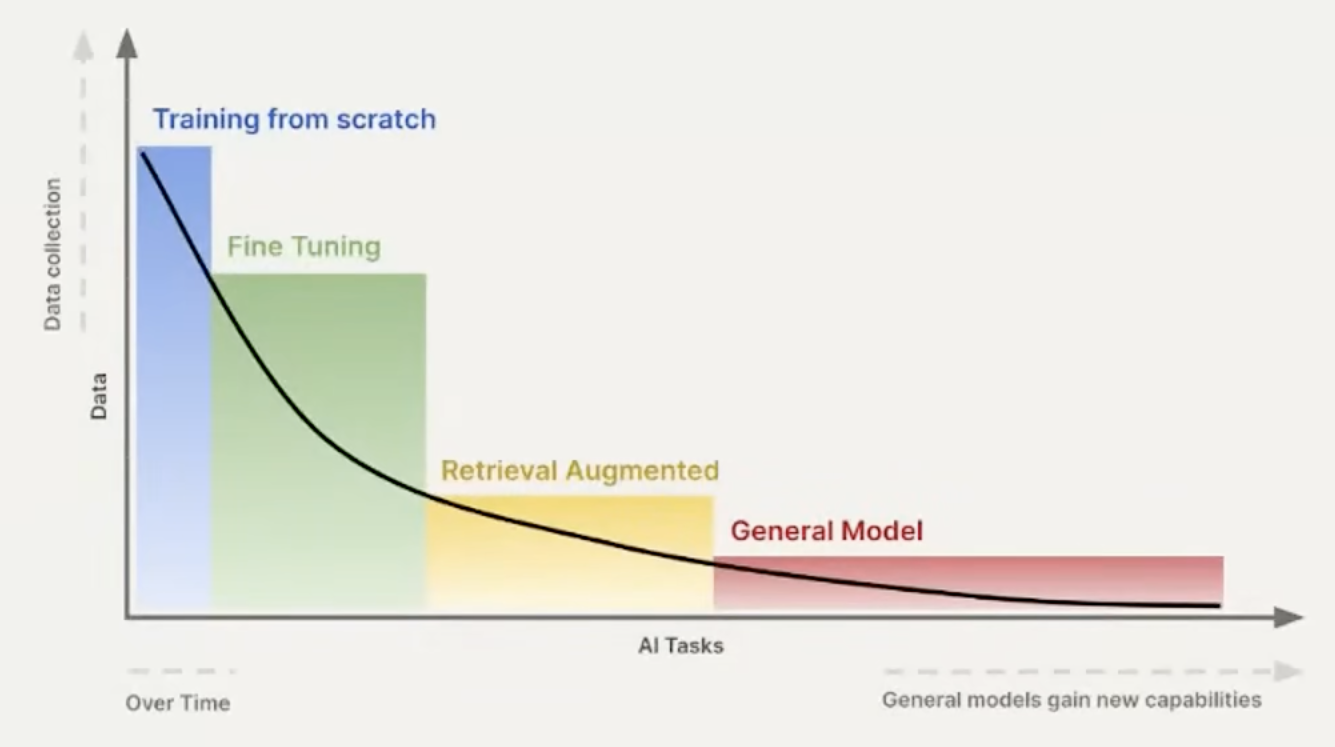 Data collection

Data

Training from scratch

Fine Tuning

Retrieval Augmented

General Model

AI Tasks

Over Time

General models gain new capabilities